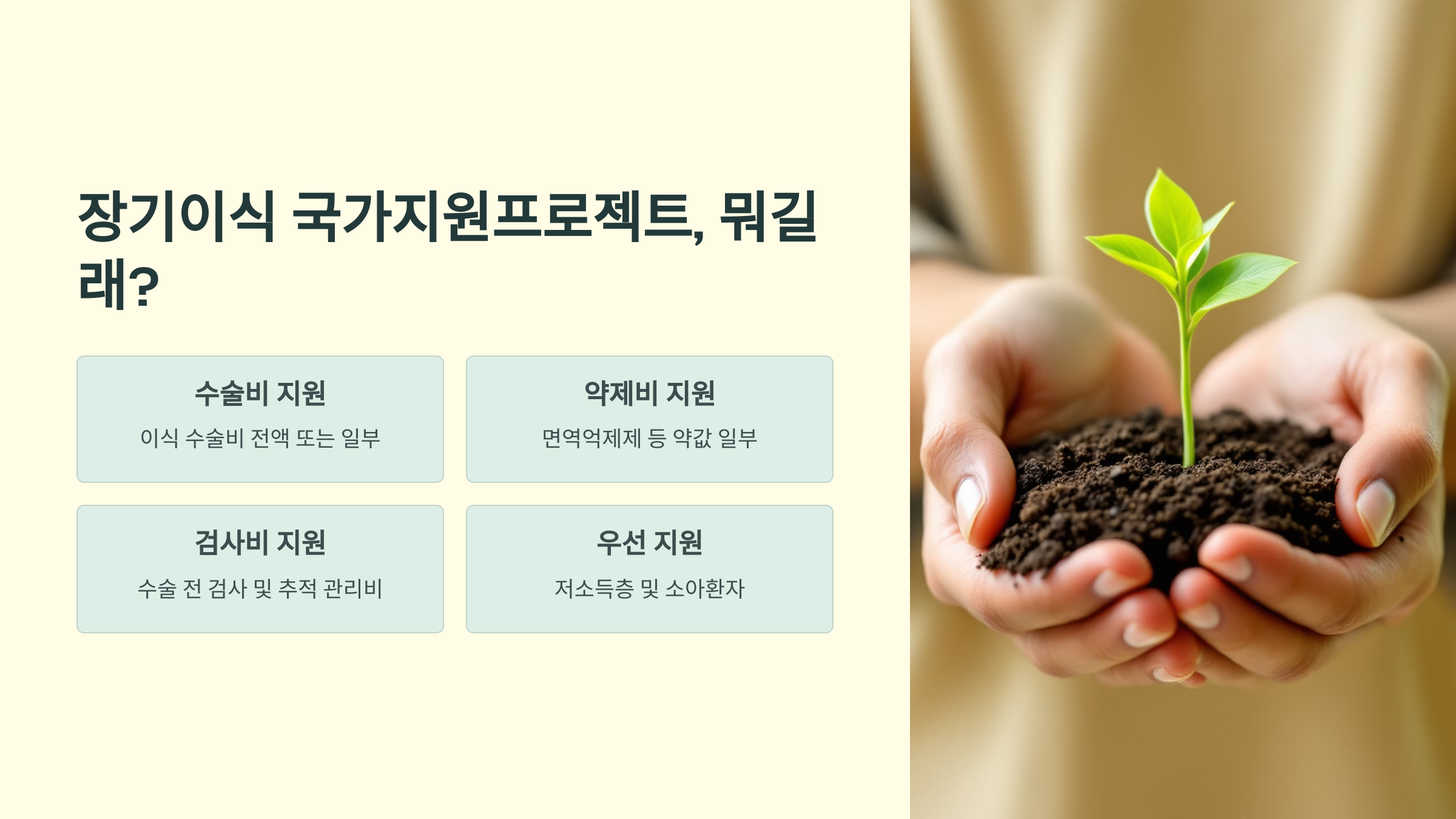 장기이식 국가지원프로젝트, 뭐길래?

수술비 지원

이식 수술비 전액 또는 일부

약제비 지원

면역억제제 등 약값 일부

검사비 지원

수술 전 검사 및 추적 관리비

우선 지원

저소득층 및 소아환자